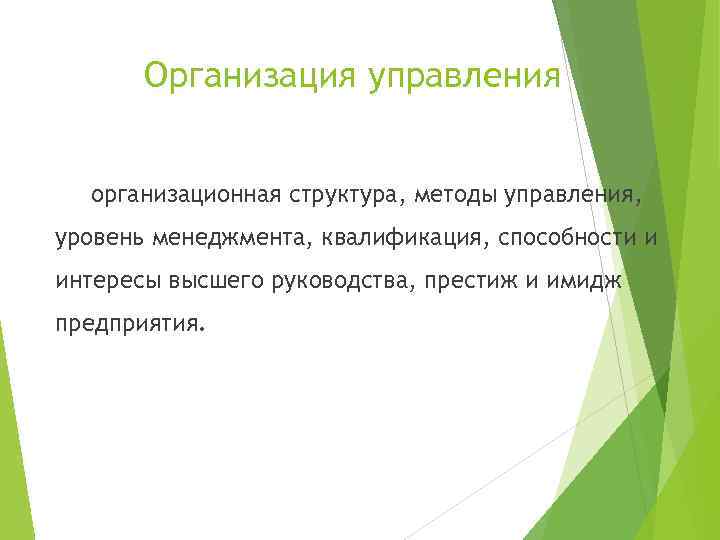 Организация управления

организационная структура, методы управления, уровень менеджмента, квалификация, способности и интересы высшего руководства, престиж и имидж предприятия.